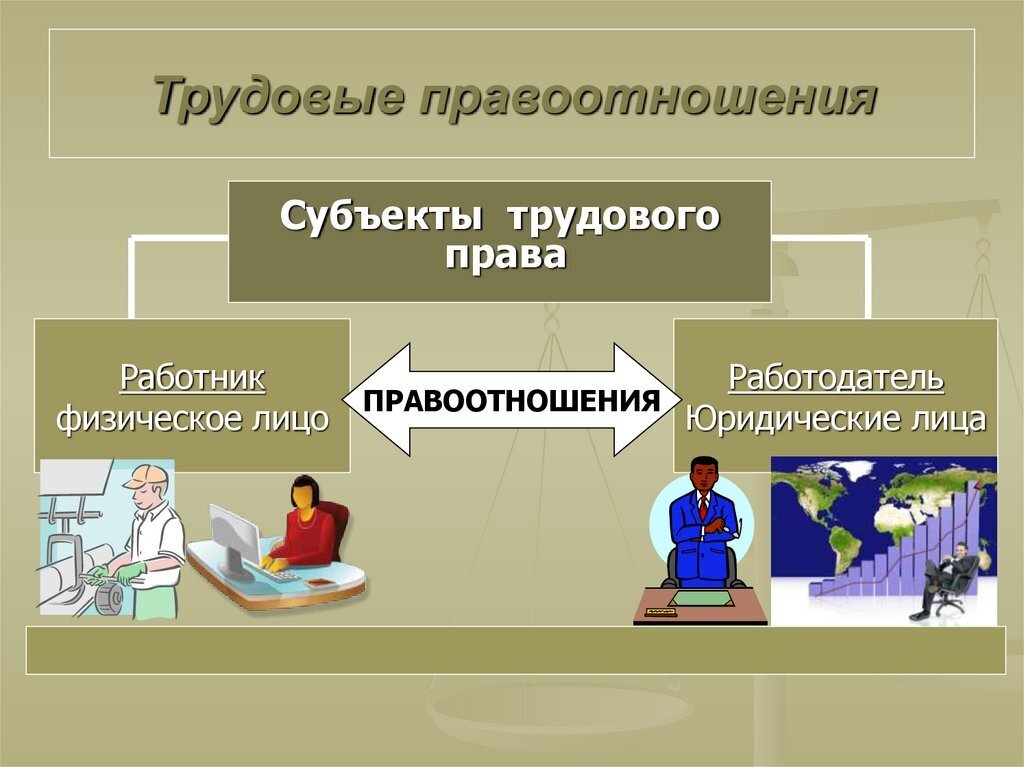 Трудовые правоотношения

Субъекты трудового права

Работник
физическое лицо

ПРАВООТНОШЕНИЯ

Работодатель
Юридические лица